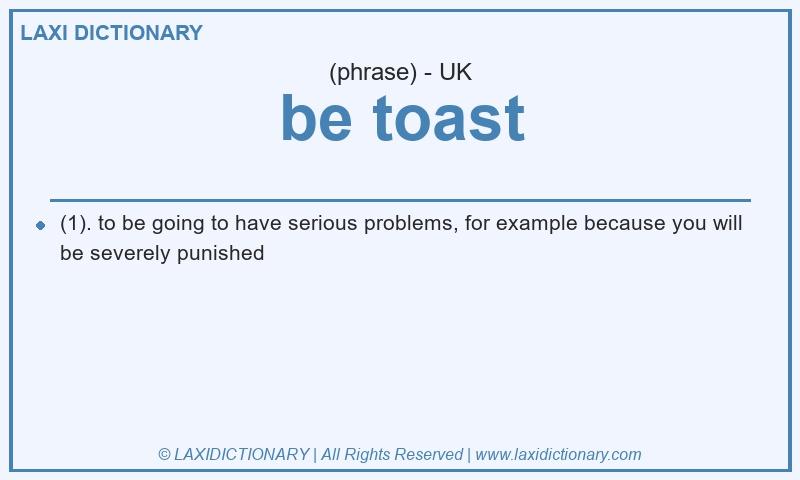 LAXI DICTIONARY

(phrase) - UK

be toast

(1). to be going to have serious problems, for example because you will be severely punished

© LAXIDICTIONARY | All Rights Reserved | www.laxidictionary.com